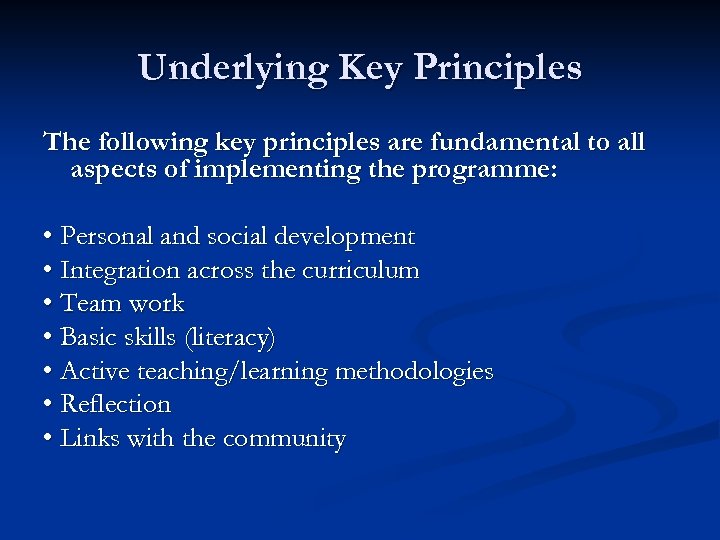 Underlying Key Principles

The following key principles are fundamental to all aspects of implementing the programme:

• Personal and social development
• Integration across the curriculum
• Team work
• Basic skills (literacy)
• Active teaching/learning methodologies
• Reflection
• Links with the community